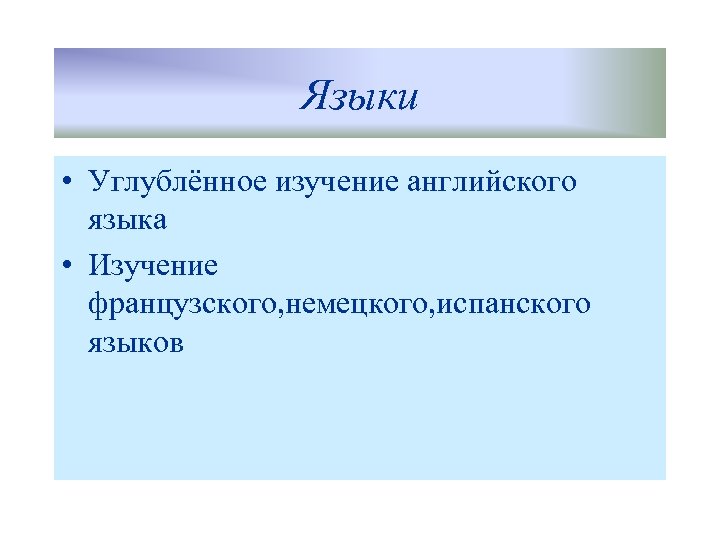 Языки

• Углублённое изучение английского языка
• Изучение французского,немецкого,испанского языков